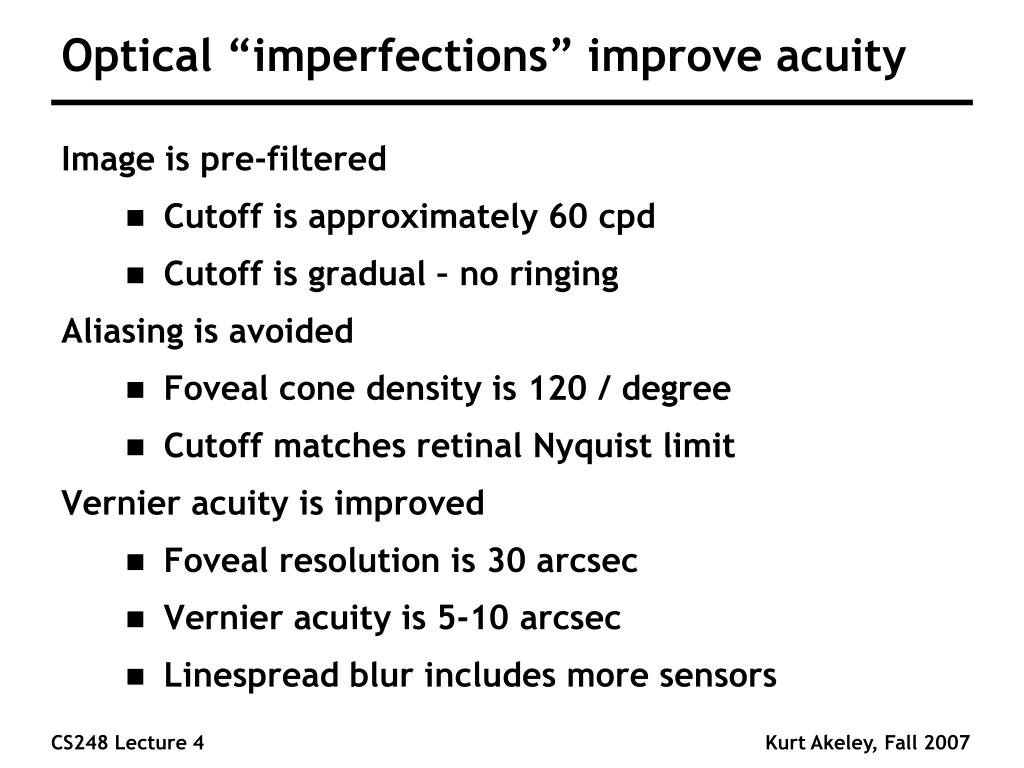 Optical “imperfections” improve acuity

Image is pre-filtered

- Cutoff is approximately 60 cpd
- Cutoff is gradual – no ringing

Aliasing is avoided

- Foveal cone density is 120 / degree
- Cutoff matches retinal Nyquist limit

Vernier acuity is improved

- Foveal resolution is 30 arcsec
- Vernier acuity is 5-10 arcsec
- Linespread blur includes more sensors

CS248 Lecture 4

Kurt Akeley, Fall 2007